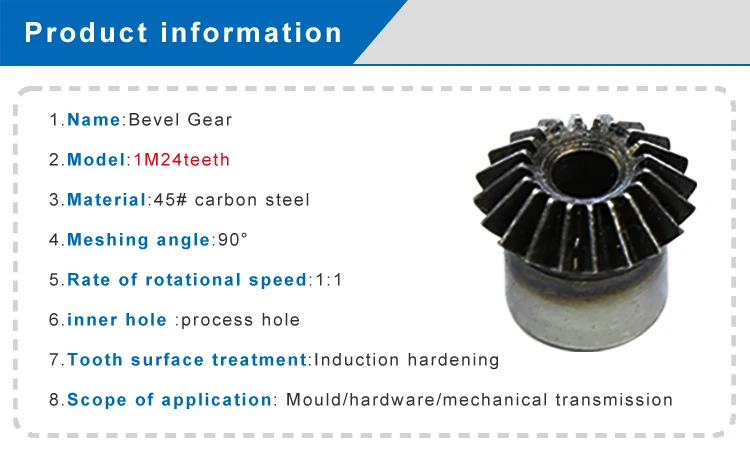 Product information

1.Name:Bevel Gear

2.Model:1M24teeth

3.Material:45# carbon steel

4.Meshing angle:90°

5.Rate of rotational speed:1:1

6.inner hole :process hole

7.Tooth surface treatment:Induction hardening

8.Scope of application: Mould/hardware/mechanical transmission